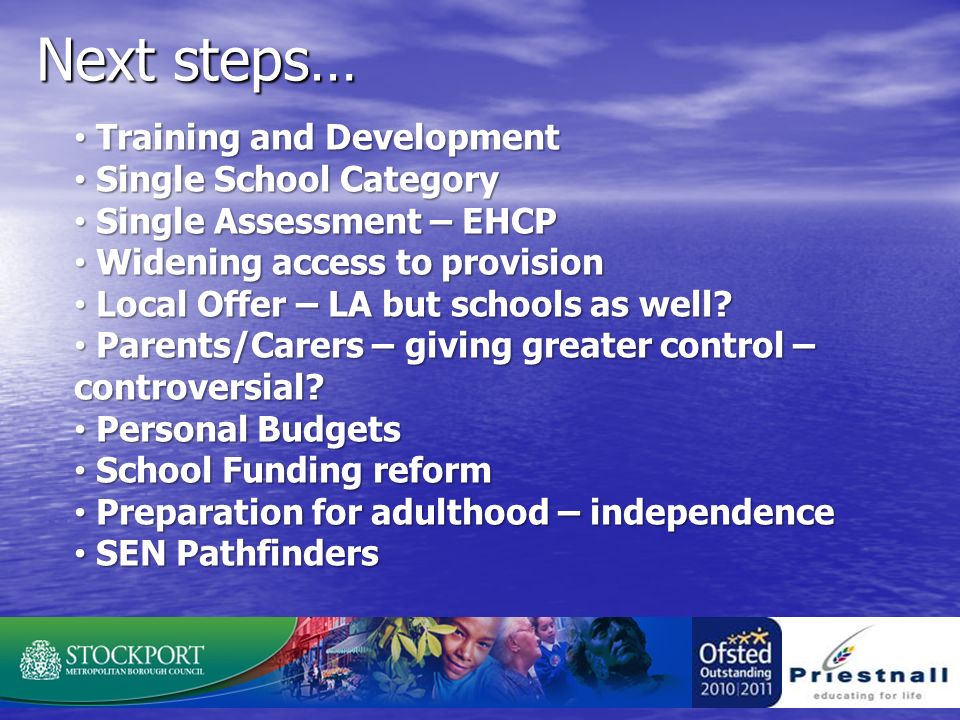 Next steps…

• Training and Development
• Single School Category
• Single Assessment – EHCP
• Widening access to provision
• Local Offer – LA but schools as well?
• Parents/Carers – giving greater control – controversial?
• Personal Budgets
• School Funding reform
• Preparation for adulthood – independence
• SEN Pathfinders

STOCKPORT
METROPOLITAN BOROUGH COUNCIL

Ofsted
Outstanding
2010|2011

Priestnall
educating for life